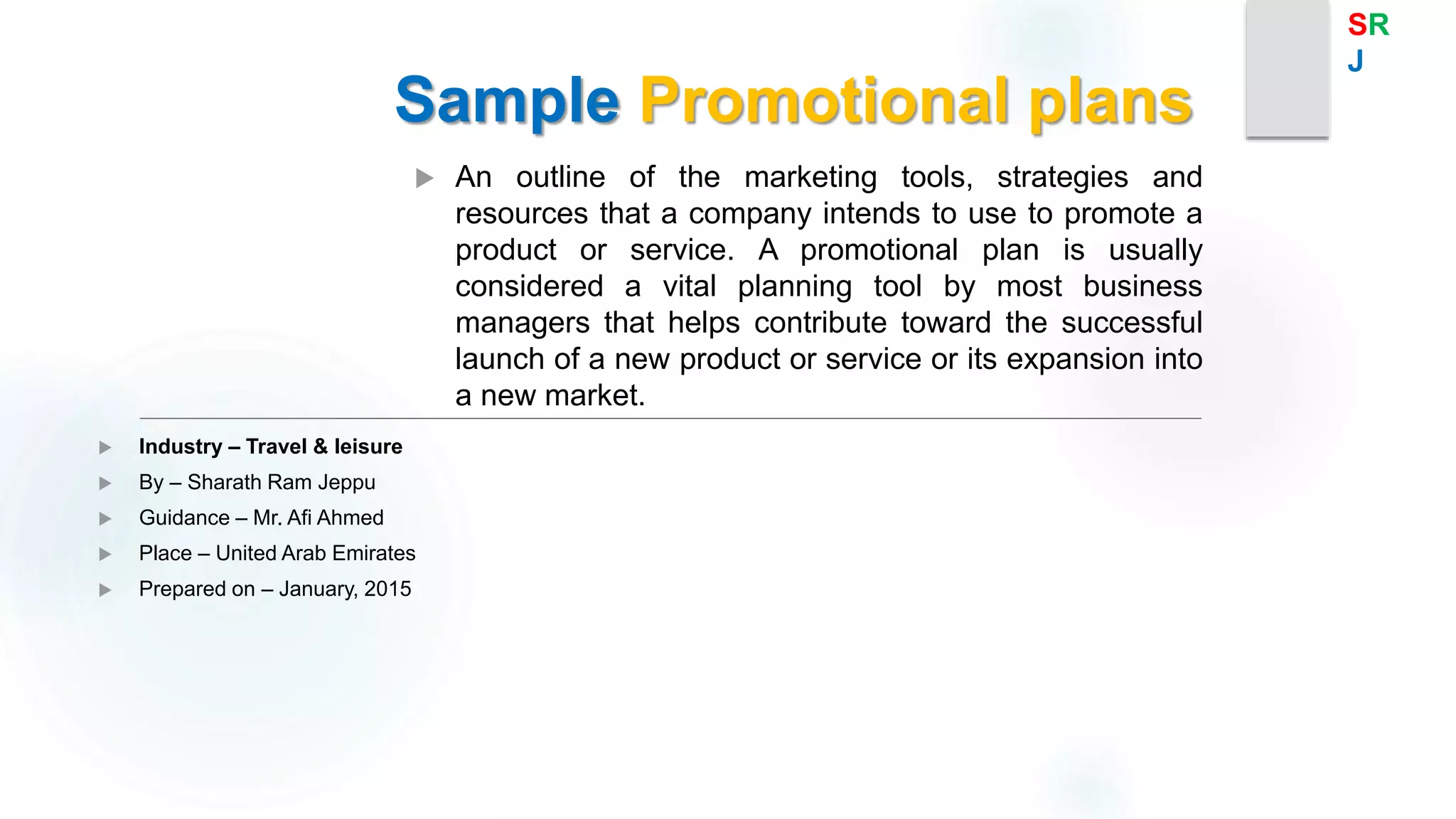 SR
J

Sample Promotional plans

An outline of the marketing tools, strategies and resources that a company intends to use to promote a product or service. A promotional plan is usually considered a vital planning tool by most business managers that helps contribute toward the successful launch of a new product or service or its expansion into a new market.

Industry – Travel & leisure
By – Sharath Ram Jeppu
Guidance – Mr. Afi Ahmed
Place – United Arab Emirates
Prepared on – January, 2015